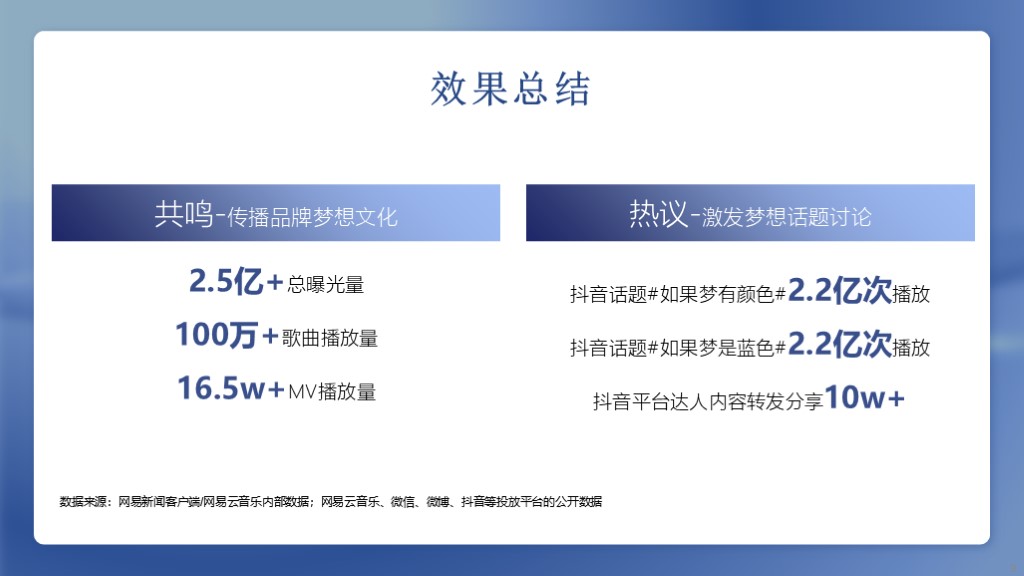 效果总结

共鸣-传播品牌梦想文化

2.5亿+总曝光量

100万+歌曲播放量

16.5w+MV播放量

热议-激发梦想话题讨论

抖音话题#如果梦有颜色#2.2亿次播放

抖音话题#如果梦是蓝色#2.2亿次播放

抖音平台达人内容转发分享10w+

数据来源：网易新闻客户端/网易云音乐内部数据；网易云音乐、微信、微博、抖音等投放平台的公开数据